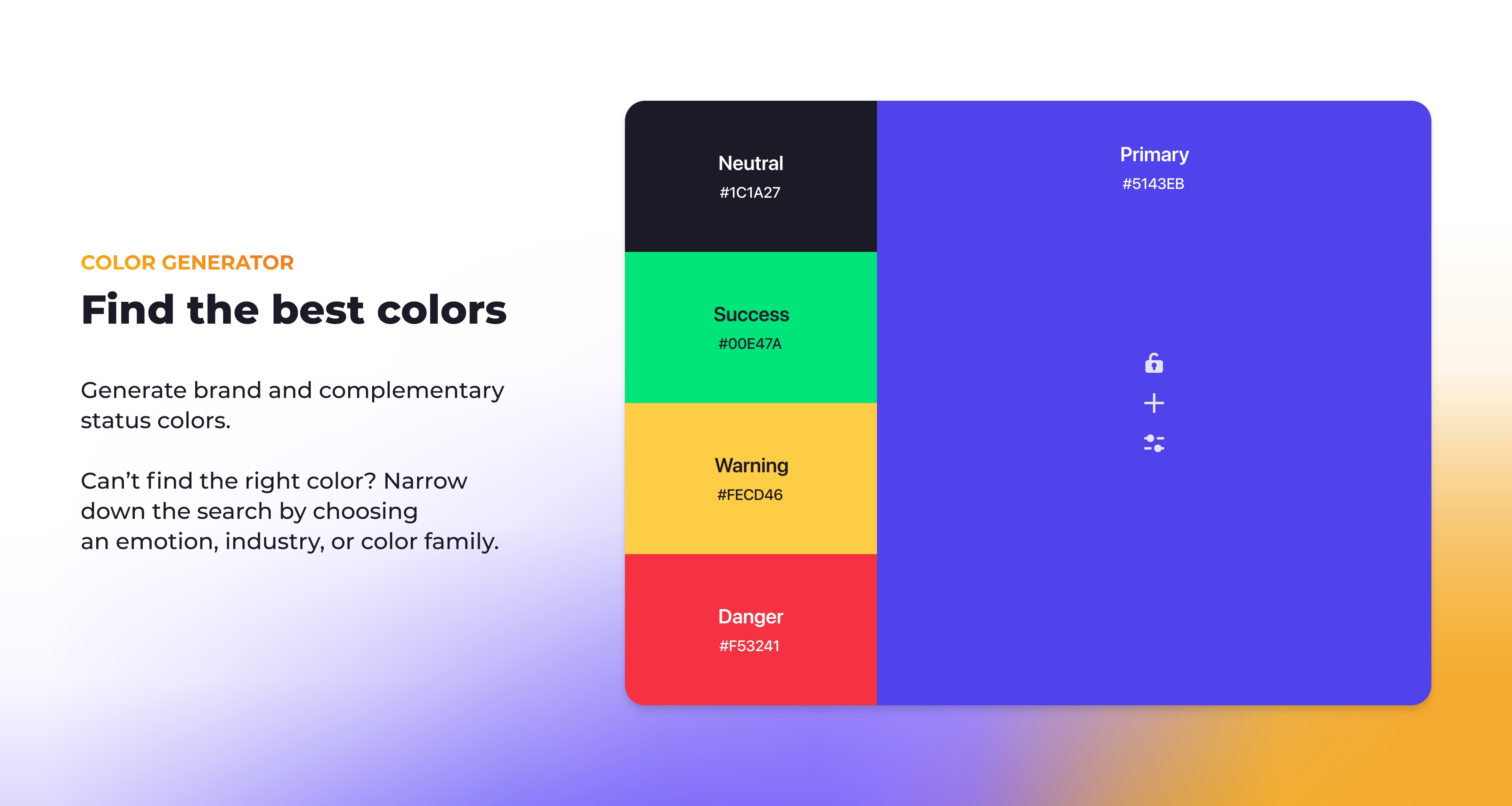 COLOR GENERATOR

Find the best colors

Generate brand and complementary status colors.

Can’t find the right color? Narrow down the search by choosing an emotion, industry, or color family.

Neutral
#1C1A27

Success
#00E47A

Warning
#FECD46

Danger
#F53241

Primary
#5143EB